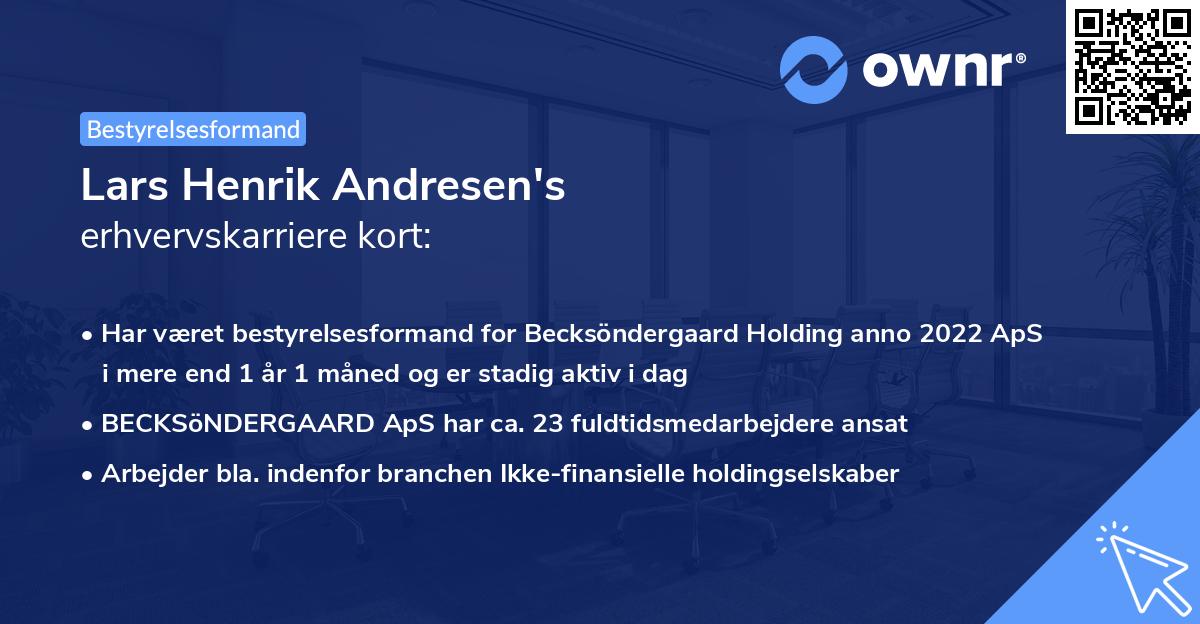 ownr®

Bestyrelsesformand

Lars Henrik Andresen's
erhvervskarriere kort:

• Har været bestyrelsesformand for Becksöndergaard Holding anno 2022 ApS i mere end 1 år 1 måned og er stadig aktiv i dag

• BECKSöNDERGAARD ApS har ca. 23 fuldtidsmedarbejdere ansat

• Arbejder bla. indenfor branchen Ikke-finansielle holdingselskaber